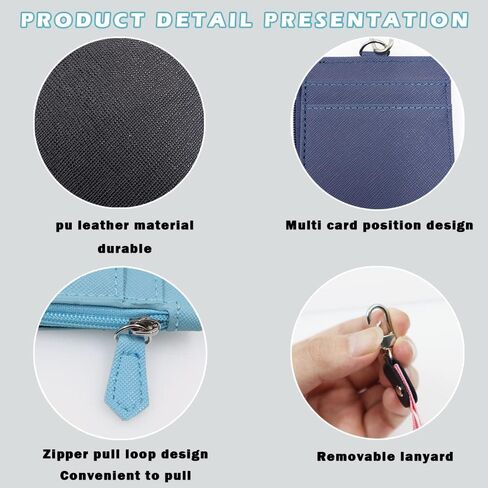 PRODUCT DETAIL PRESENTATION

pu leather material
durable

Multi card position design

Zipper pull loop design
Convenient to pull

Removable lanyard